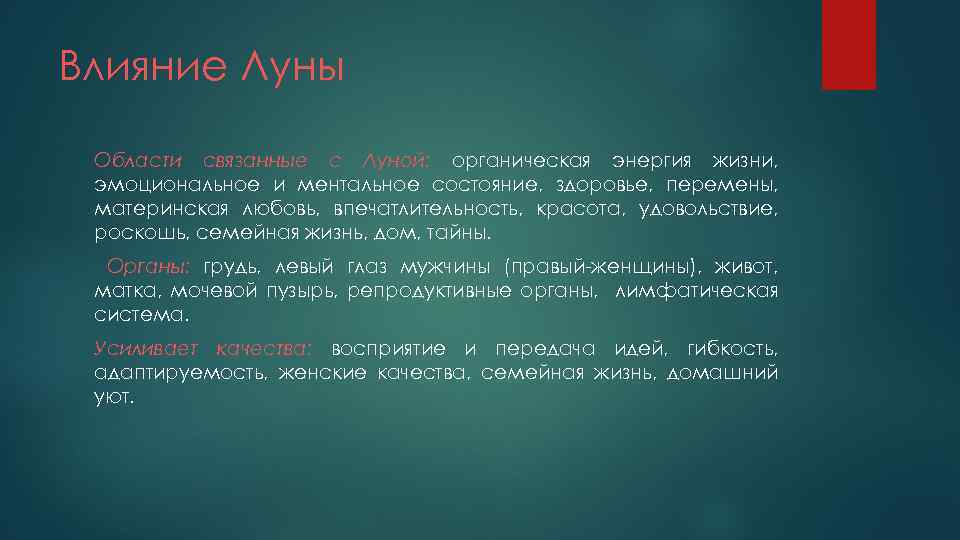 Влияние Луны

Области связанные с Луной: органическая энергия жизни, эмоциональное и ментальное состояние, здоровье, перемены, материнская любовь, впечатлительность, красота, удовольствие, роскошь, семейная жизнь, дом, тайны.

Органы: грудь, левый глаз мужчины (правый-женщины), живот, матка, мочевой пузырь, репродуктивные органы, лимфатическая система.

Усиливает качества: восприятие и передача идей, гибкость, адаптируемость, женские качества, семейная жизнь, домашний уют.